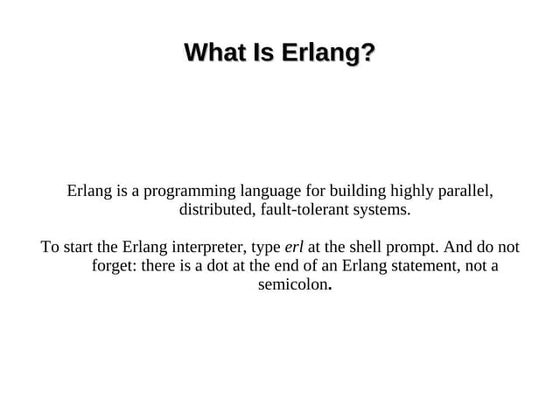 What Is Erlang?

Erlang is a programming language for building highly parallel, distributed, fault-tolerant systems.

To start the Erlang interpreter, type erl at the shell prompt. And do not forget: there is a dot at the end of an Erlang statement, not a semicolon.